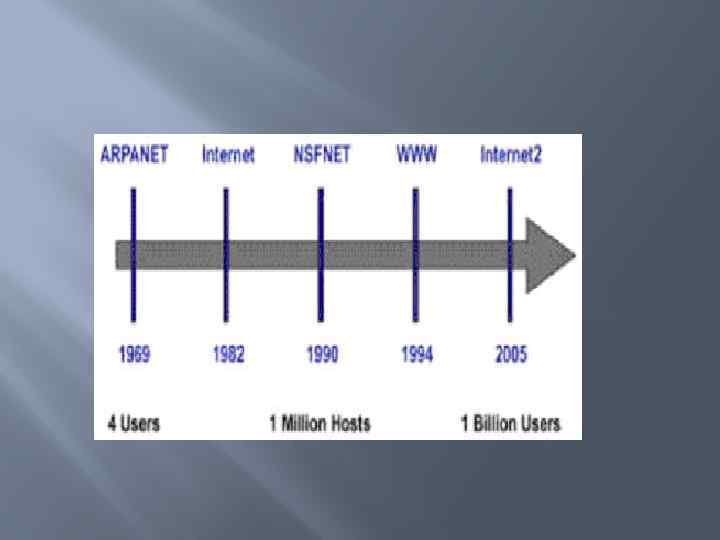 ARPANET Internet NSFNET WWW Internet2

1969 1982 1990 1994 2005

4 Users 1 Million Hosts 1 Billion Users